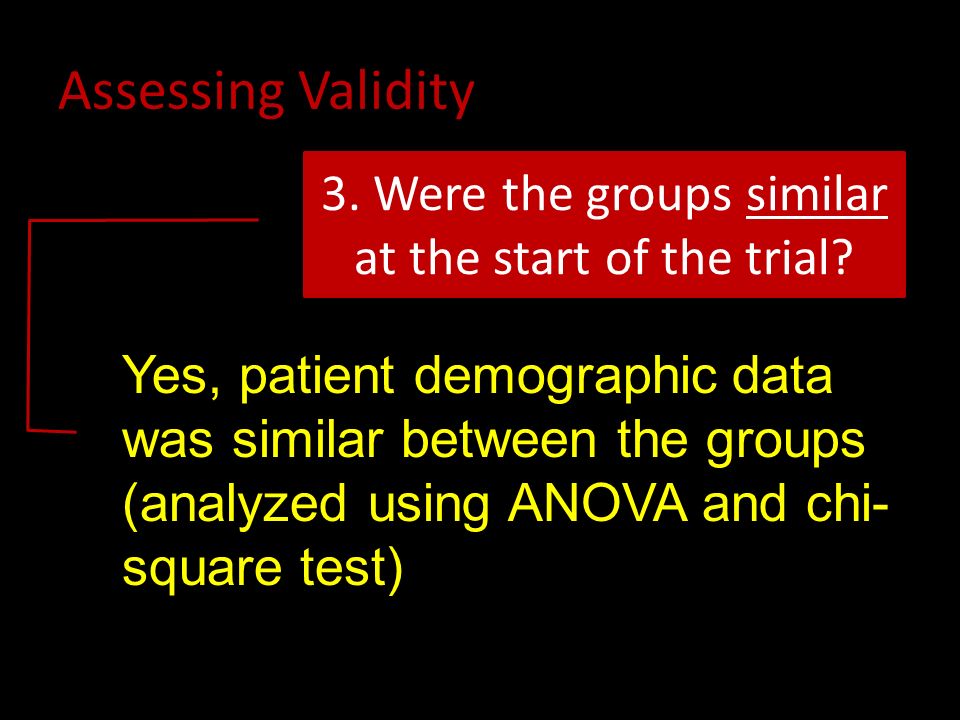 Assessing Validity

3. Were the groups similar at the start of the trial?

Yes, patient demographic data was similar between the groups (analyzed using ANOVA and chi-square test)